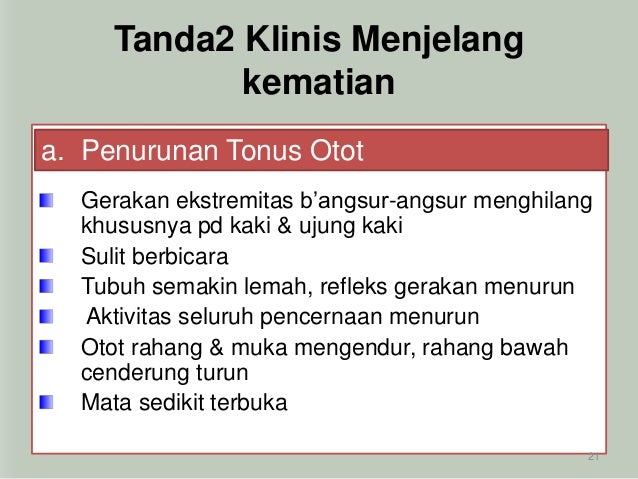 Tanda2 Klinis Menjelang kematian

a. Penurunan Tonus Otot

Gerakan ekstremitas b'angsur-angsur menghilang khususnya pd kaki & ujung kaki

Sulit berbicara

Tubuh semakin lemah, refleks gerakan menurun

Aktivitas seluruh pencernaan menurun

Otot rahang & muka mengendur, rahang bawah cenderung turun

Mata sedikit terbuka

21